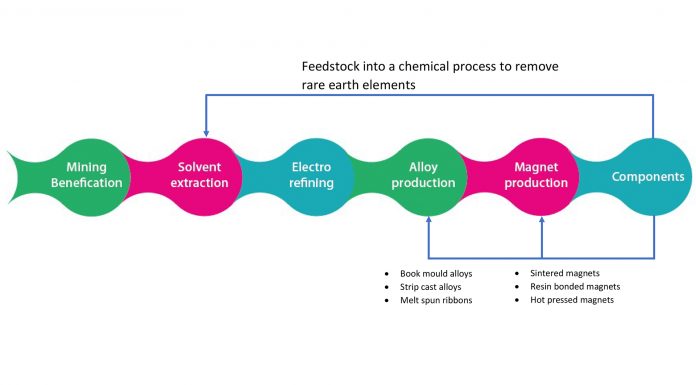 Feedstock into a chemical process to remove rare earth elements

Mining Benefication

Solvent extraction

Electro refining

Alloy production

Magnet production

Components

- Book mould alloys
- Strip cast alloys
- Melt spun ribbons

- Sintered magnets
- Resin bonded magnets
- Hot pressed magnets